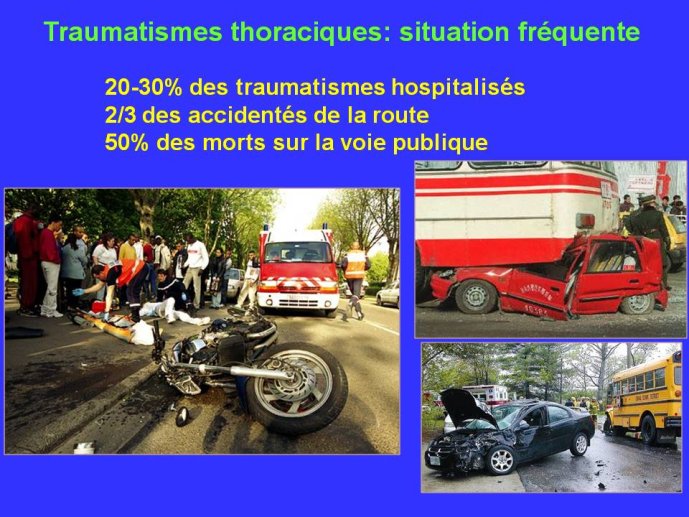 Traumatismes thoraciques: situation fréquente

20-30% des traumatismes hospitalisés
2/3 des accidentés de la route
50% des morts sur la voie publique